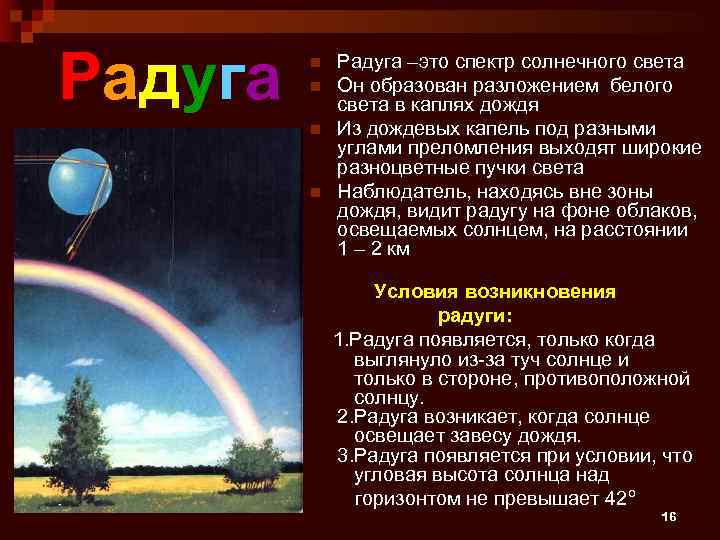 Радуга

Радуга –это спектр солнечного света

Он образован разложением белого света в каплях дождя

Из дождевых капель под разными углами преломления выходят широкие разноцветные пучки света

Наблюдатель, находясь вне зоны дождя, видит радугу на фоне облаков, освещаемых солнцем, на расстоянии 1 – 2 км

Условия возникновения радуги:

1.Радуга появляется, только когда выглянуло из-за туч солнце и только в стороне, противоположной солнцу.
2.Радуга возникает, когда солнце освещает завесу дождя.
3.Радуга появляется при условии, что угловая высота солнца над горизонтом не превышает 42°

16